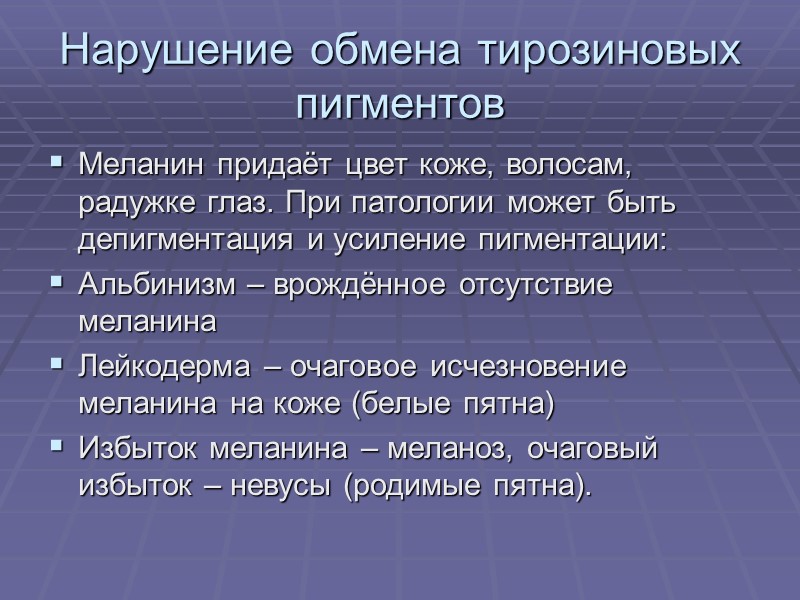 Нарушение обмена тирозиновых пигментов

▪ Меланин придаёт цвет коже, волосам, радужке глаз. При патологии может быть депигментация и усиление пигментации:

▪ Альбинизм – врождённое отсутствие меланина

▪ Лейкодерма – очаговое исчезновение меланина на коже (белые пятна)

▪ Избыток меланина – меланоз, очаговый избыток – невусы (родимые пятна).